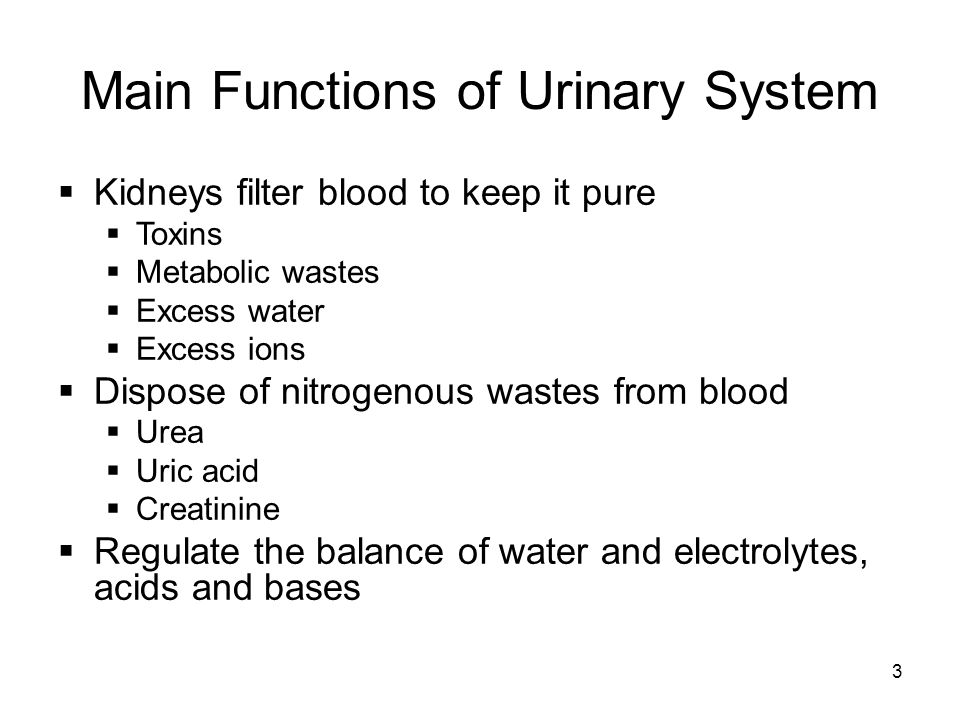 Main Functions of Urinary System

▪ Kidneys filter blood to keep it pure
  ▪ Toxins
  ▪ Metabolic wastes
  ▪ Excess water
  ▪ Excess ions
▪ Dispose of nitrogenous wastes from blood
  ▪ Urea
  ▪ Uric acid
  ▪ Creatinine
▪ Regulate the balance of water and electrolytes, acids and bases

3